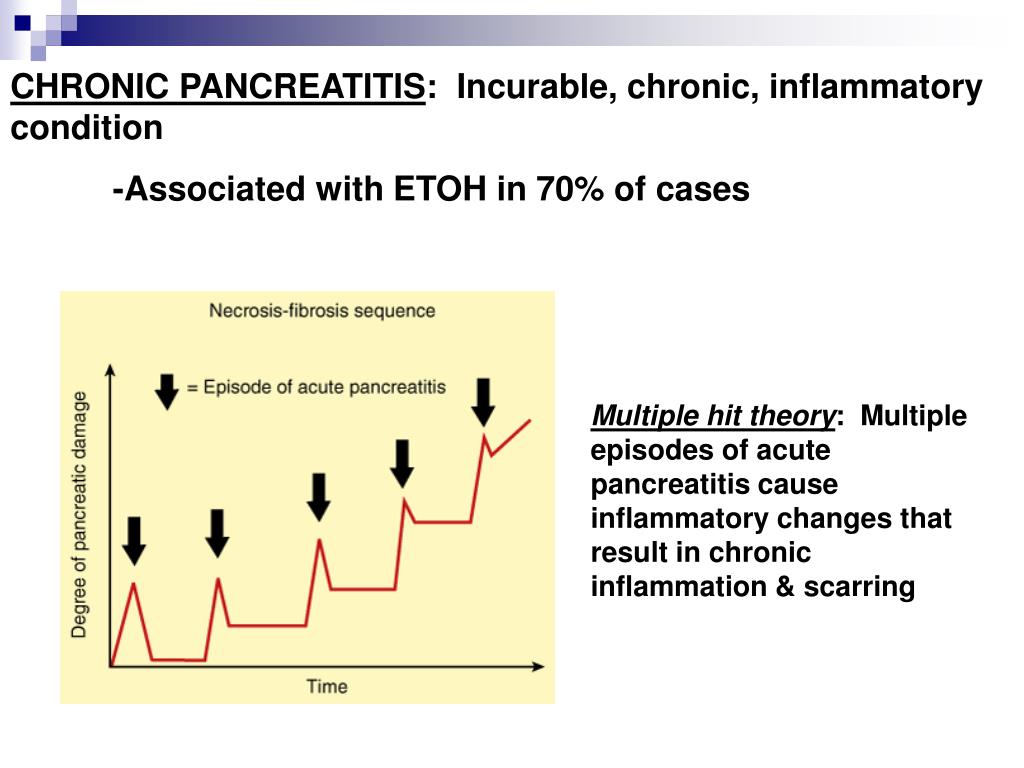 CHRONIC PANCREATITIS: Incurable, chronic, inflammatory condition

-Associated with ETOH in 70% of cases

Necrosis-fibrosis sequence

= Episode of acute pancreatitis

Degree of pancreatic damage

Time

Multiple hit theory: Multiple episodes of acute pancreatitis cause inflammatory changes that result in chronic inflammation & scarring